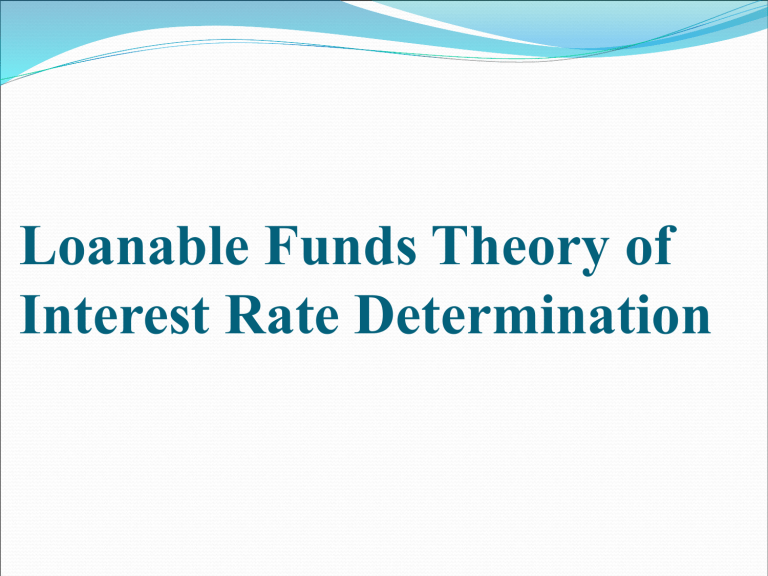 Loanable Funds Theory of Interest Rate Determination